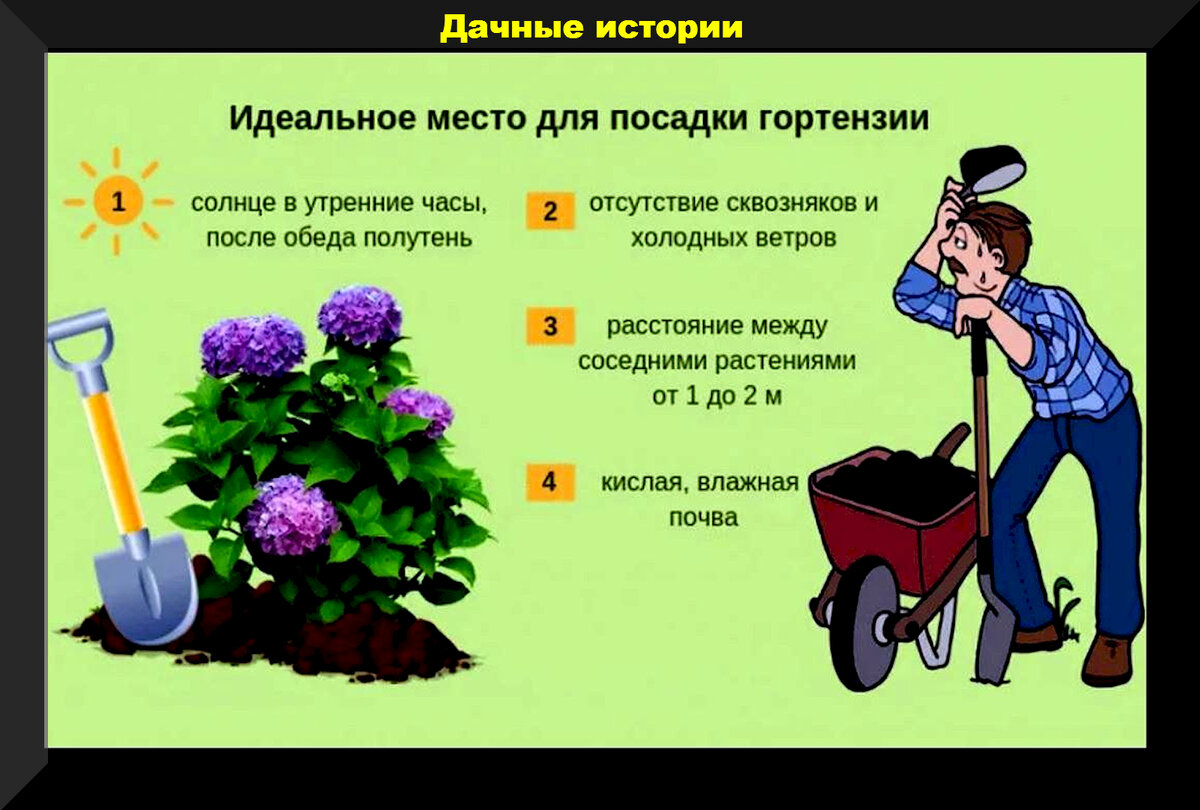 Дачные истории

Идеальное место для посадки гортензии

1 солнце в утренние часы, после обеда полутень

2 отсутствие сквозняков и холодных ветров

3 расстояние между соседними растениями от 1 до 2 м

4 кислая, влажная почва